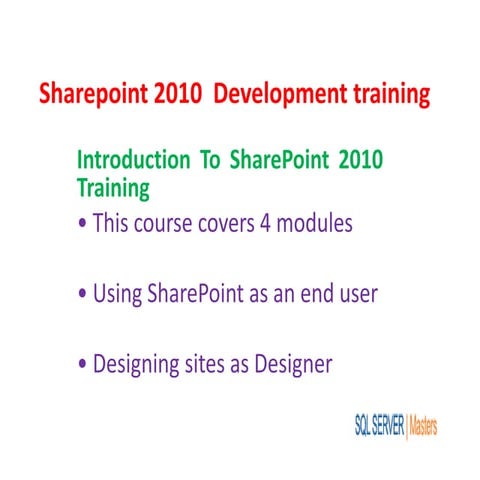 Sharepoint 2010 Development training

Introduction To SharePoint 2010 Training

• This course covers 4 modules

• Using SharePoint as an end user

• Designing sites as Designer

SQL SERVER | Masters